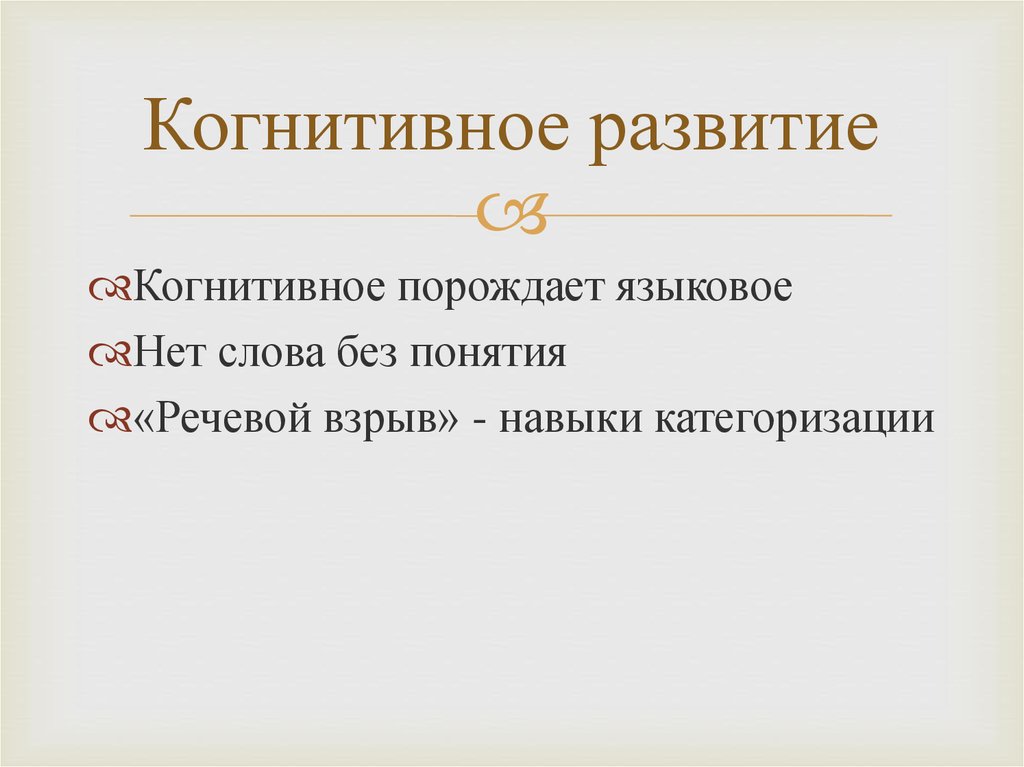 Когнитивное развитие

Когнитивное порождает языковое
Нет слова без понятия
«Речевой взрыв» - навыки категоризации